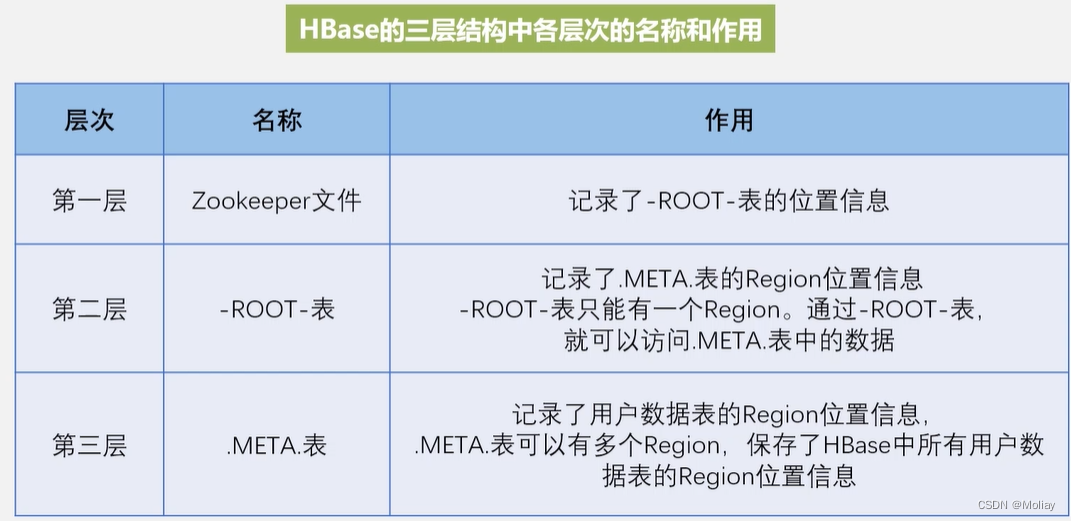 HBase的三层结构中各层次的名称和作用

| 层次 | 名称 | 作用 |
|---|---|---|
| 第一层 | Zookeeper文件 | 记录了-ROOT-表的位置信息 |
| 第二层 | -ROOT-表 | 记录了.META.表的Region位置信息 -ROOT-表只能有一个Region。通过-ROOT-表，就可以访问.META.表中的数据 |
| 第三层 | .META.表 | 记录了用户数据表的Region位置信息，.META.表可以有多个Region，保存了HBase中所有用户数据表的Region位置信息 |

CSDN @Moliay